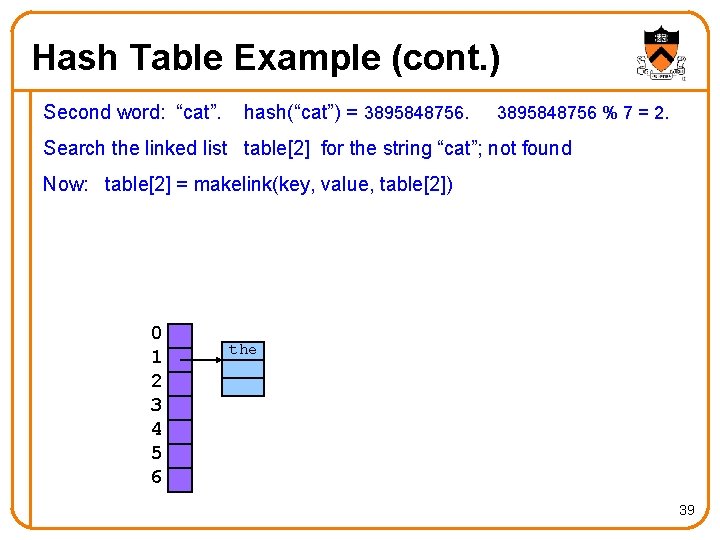 Hash Table Example (cont.)

Second word: “cat”. hash(“cat”) = 3895848756. 3895848756 % 7 = 2.

Search the linked list table[2] for the string “cat”; not found

Now: table[2] = makelink(key, value, table[2])

0
1
2
3
4
5
6

the

39